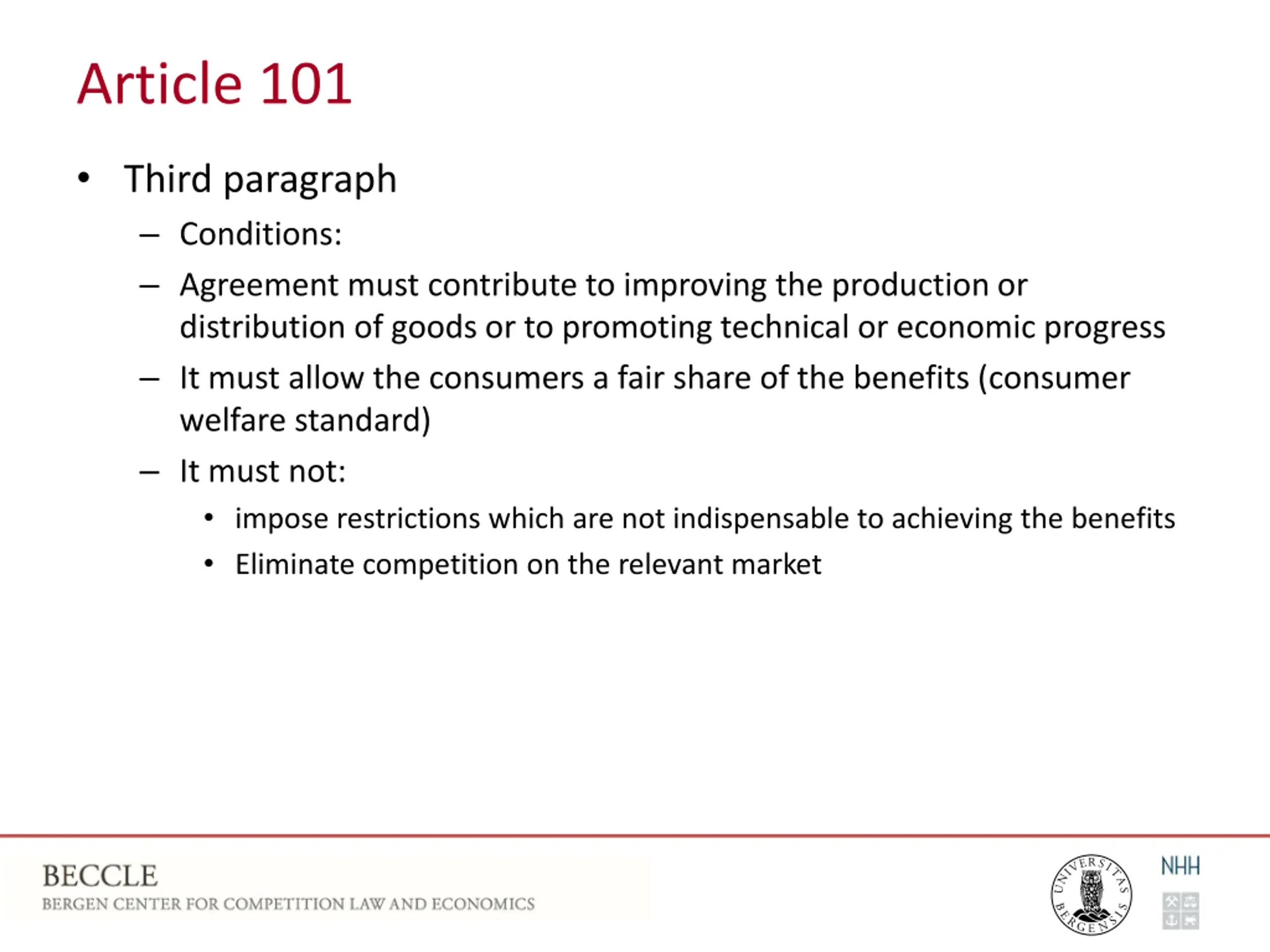 Article 101

• Third paragraph
  – Conditions:
  – Agreement must contribute to improving the production or distribution of goods or to promoting technical or economic progress
  – It must allow the consumers a fair share of the benefits (consumer welfare standard)
  – It must not:
    • impose restrictions which are not indispensable to achieving the benefits
    • Eliminate competition on the relevant market

BECCLE
BERGEN CENTER FOR COMPETITION LAW AND ECONOMICS

UNIVERSITAS BERGENSIS

NHH